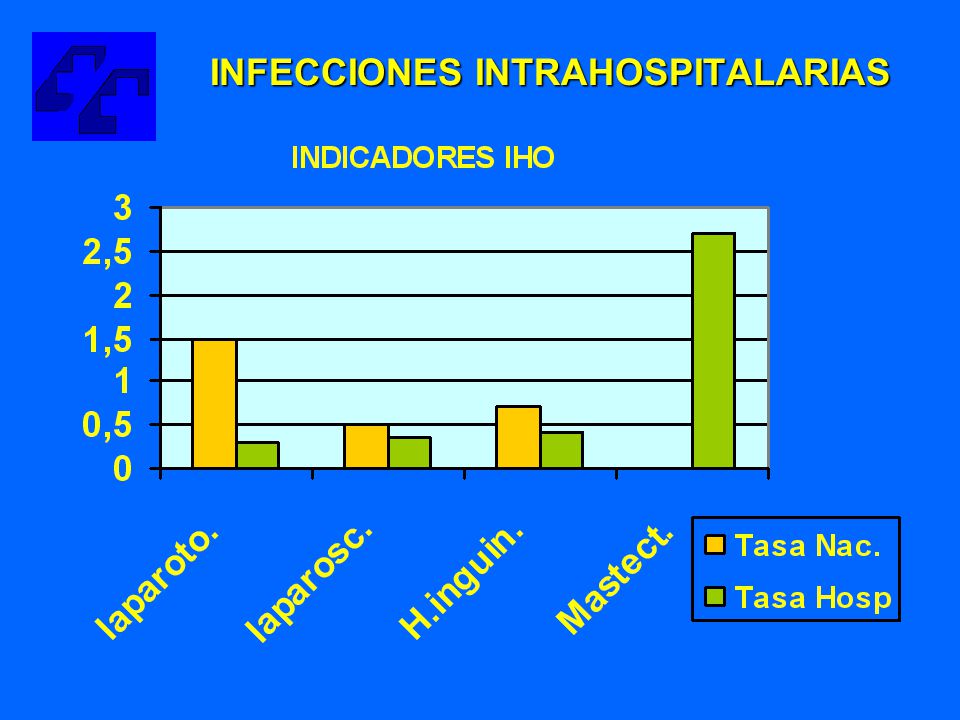 INFECCIONES INTRAHOSPITALARIAS

INDICADORES IHO

3
2,5
2
1,5
1
0,5
0

laparoto.
laparosc.
H.inguin.
Mastect.

Tasa Nac.
Tasa Hosp